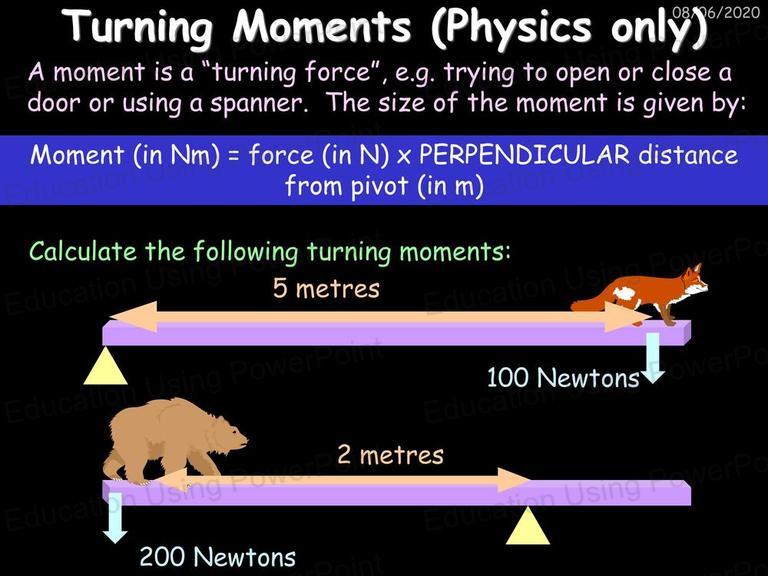 08/06/2020

Turning Moments (Physics only)

A moment is a "turning force", e.g. trying to open or close a door or using a spanner. The size of the moment is given by:

Moment (in Nm) = force (in N) x PERPENDICULAR distance from pivot (in m)

Calculate the following turning moments:

5 metres

100 Newtons

2 metres

200 Newtons

Education Using PowerPoint